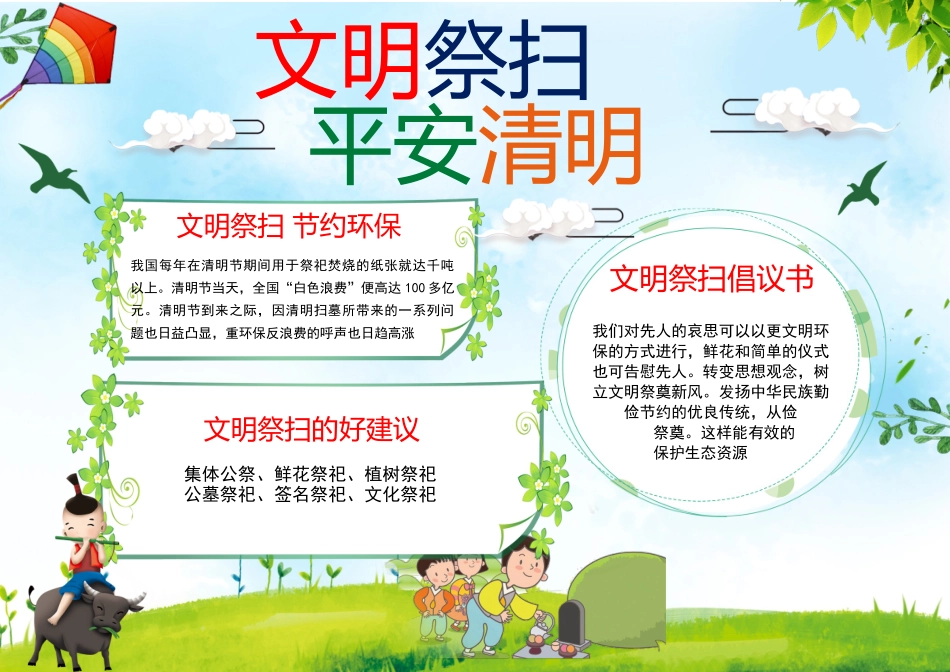 文明祭扫
平安清明

文明祭扫 节约环保

我国每年在清明节期间用于祭祀焚烧的纸张就达千吨以上。清明节当天，全国“白色浪费”便高达 100 多亿元。清明节到来之际，因清明扫墓所带来的一系列问题也日益凸显，重环保反浪费的呼声也日趋高涨

文明祭扫的好建议

集体公祭、鲜花祭祀、植树祭祀
公墓祭祀、签名祭祀、文化祭祀

文明祭扫倡议书

我们对先人的哀思可以以更文明环保的方式进行，鲜花和简单的仪式也可告慰先人。转变思想观念，树立文明祭奠新风。发扬中华民族勤俭节约的优良传统，从俭祭奠。这样能有效的保护生态资源